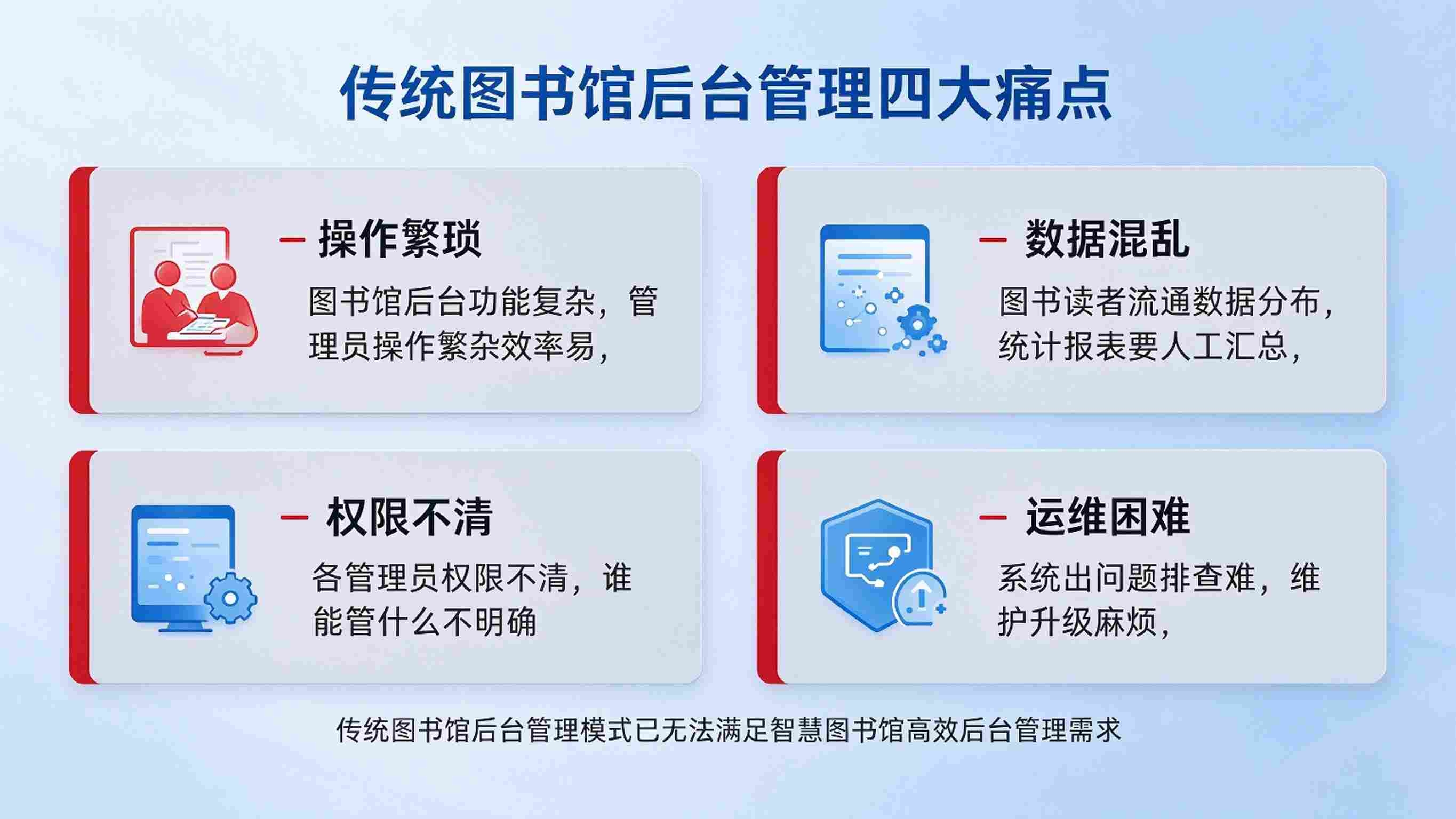 传统图书馆后台管理四大痛点

- 操作繁琐

图书馆后台功能复杂，管理员操作繁杂效率易，

- 数据混乱

图书读者流通数据分布，统计报表要人工汇总，

- 权限不清

各管理员权限不清，谁能管什么不明确

- 运维困难

系统出问题排查难，维护升级麻烦，

传统图书馆后台管理模式已无法满足智慧图书馆高效后台管理需求